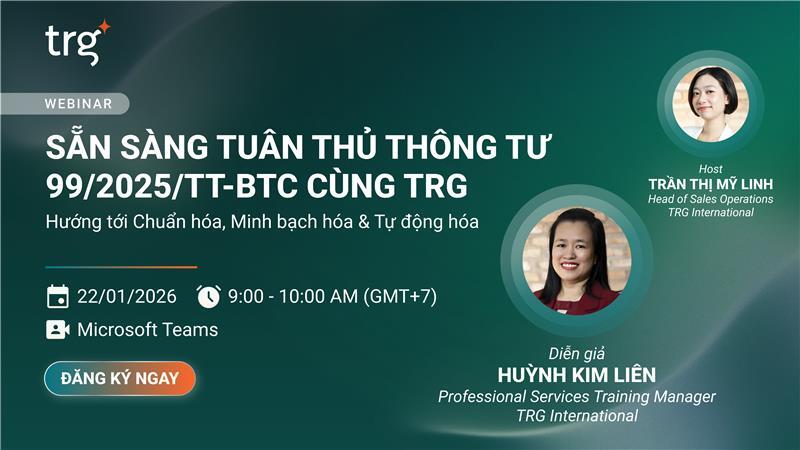 trg

WEBINAR

SẴN SÀNG TUÂN THỦ THÔNG TƯ 99/2025/TT-BTC CÙNG TRG

Hướng tới Chuẩn hóa, Minh bạch hóa & Tự động hóa

22/01/2026 9:00 - 10:00 AM (GMT+7)

Microsoft Teams

ĐĂNG KÝ NGAY

Host
TRẦN THỊ MỸ LINH
Head of Sales Operations
TRG International

Diễn giả
HUỲNH KIM LIÊN
Professional Services Training Manager
TRG International